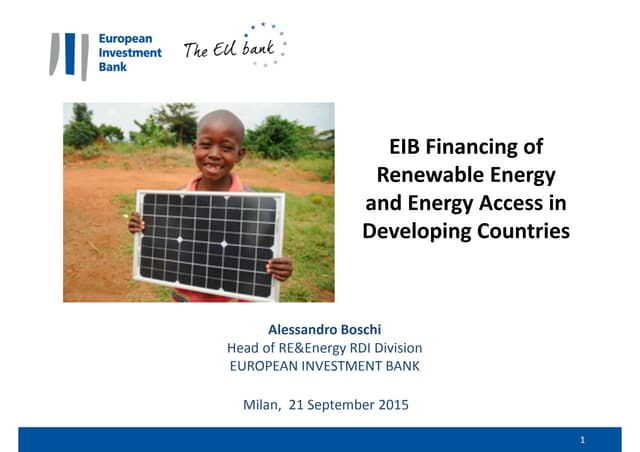 European Investment Bank

The EU bank

EIB Financing of Renewable Energy and Energy Access in Developing Countries

Alessandro Boschi
Head of RE&Energy RDI Division
EUROPEAN INVESTMENT BANK

Milan, 21 September 2015

1